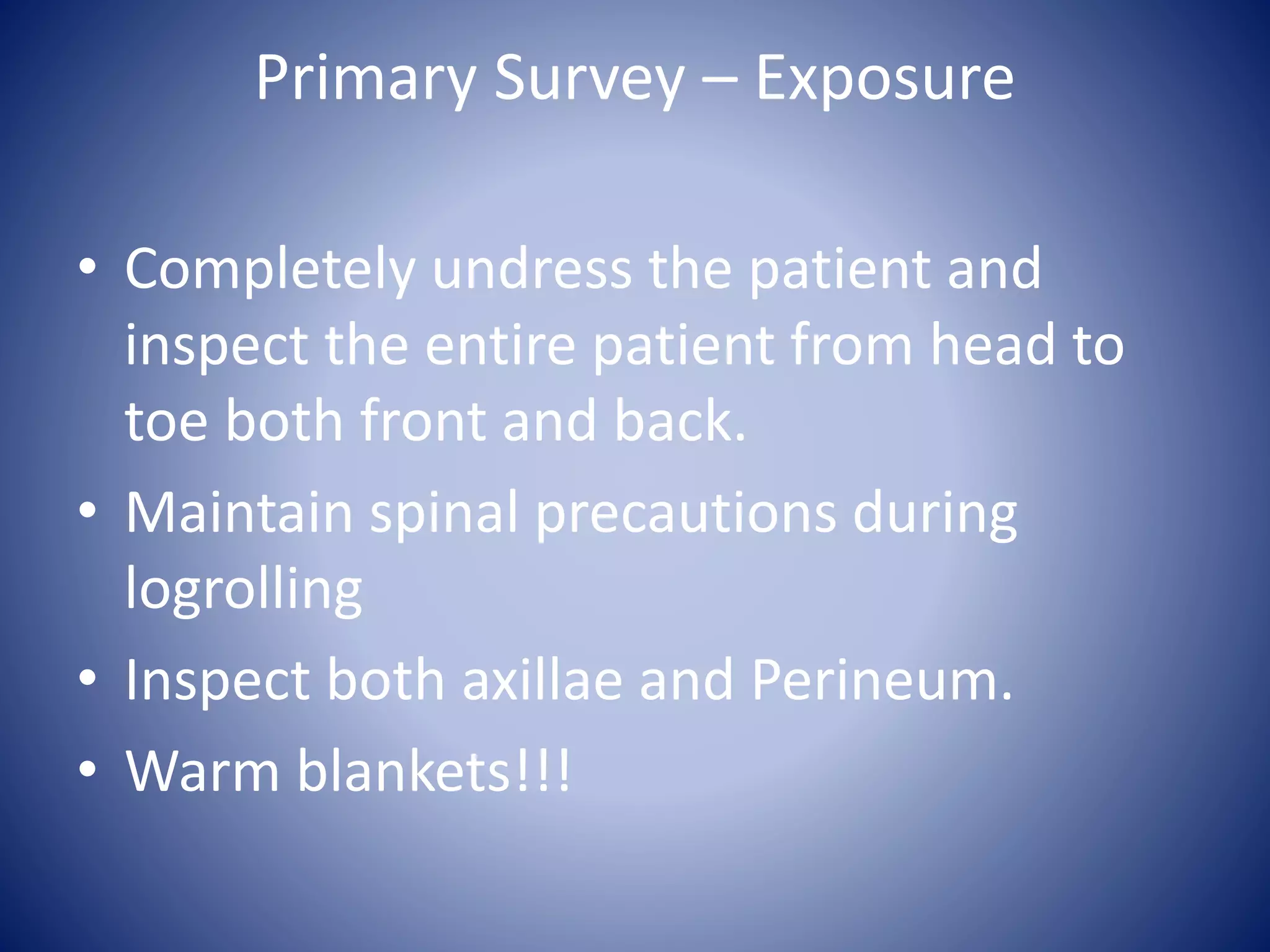 Primary Survey – Exposure

• Completely undress the patient and inspect the entire patient from head to toe both front and back.
• Maintain spinal precautions during logrolling
• Inspect both axillae and Perineum.
• Warm blankets!!!